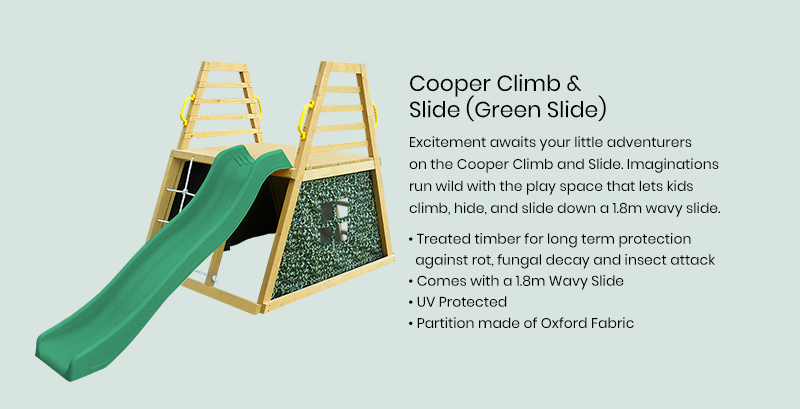 Cooper Climb & Slide (Green Slide)

Excitement awaits your little adventurers on the Cooper Climb and Slide. Imaginations run wild with the play space that lets kids climb, hide, and slide down a 1.8m wavy slide.

• Treated timber for long term protection against rot, fungal decay and insect attack
• Comes with a 1.8m Wavy Slide
• UV Protected
• Partition made of Oxford Fabric